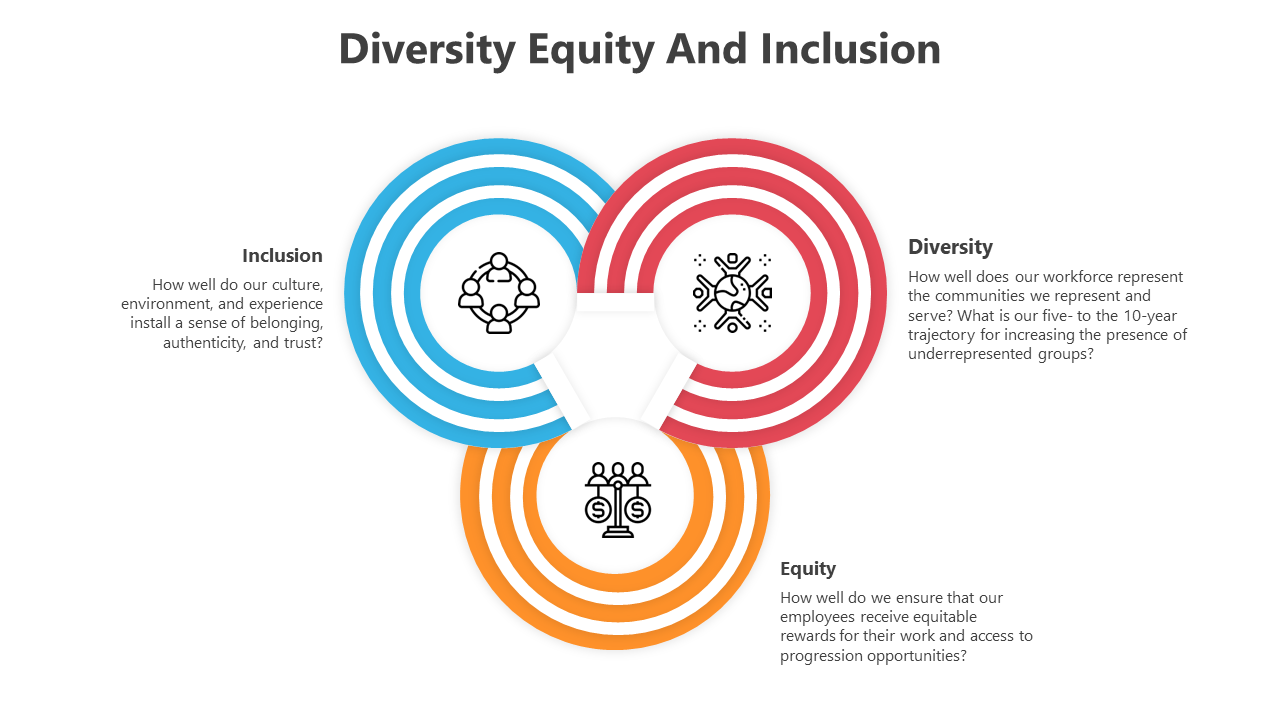 Diversity Equity And Inclusion

Inclusion

How well do our culture, environment, and experience install a sense of belonging, authenticity, and trust?

Diversity

How well does our workforce represent the communities we represent and serve? What is our five- to the 10-year trajectory for increasing the presence of underrepresented groups?

Equity

How well do we ensure that our employees receive equitable rewards for their work and access to progression opportunities?